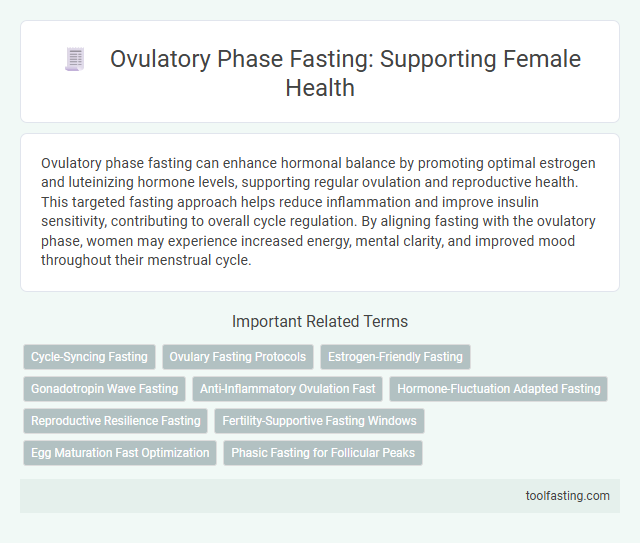 Ovulatory Phase Fasting: Supporting Female Health

Ovulatory phase fasting can enhance hormonal balance by promoting optimal estrogen and luteinizing hormone levels, supporting regular ovulation and reproductive health. This targeted fasting approach helps reduce inflammation and improve insulin sensitivity, contributing to overall cycle regulation. By aligning fasting with the ovulatory phase, women may experience increased energy, mental clarity, and improved mood throughout their menstrual cycle.

Important Related Terms

Cycle-Syncing Fasting
Ovulary Fasting Protocols
Estrogen-Friendly Fasting
Gonadotropin Wave Fasting
Anti-Inflammatory Ovulation Fast
Hormone-Fluctuation Adapted Fasting
Reproductive Resilience Fasting
Fertility-Supportive Fasting Windows
Egg Maturation Fast Optimization
Phasic Fasting for Follicular Peaks

toolfasting.com